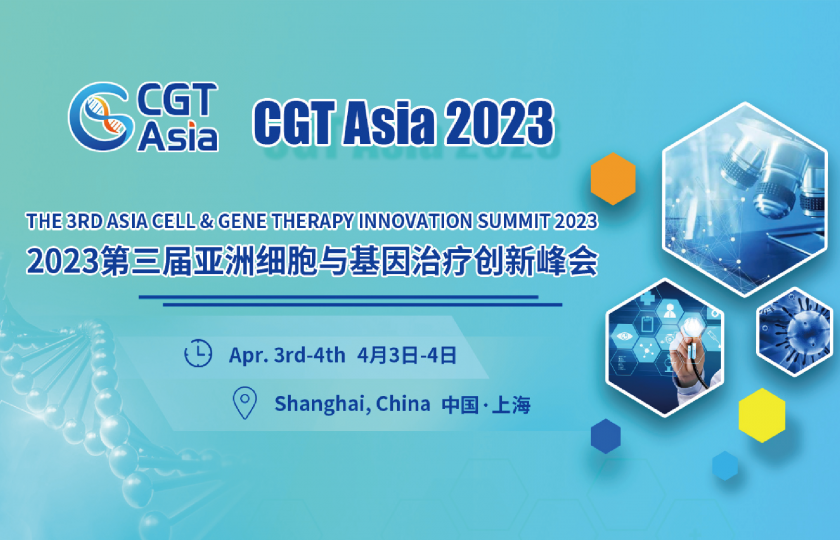 CGT Asia

CGT Asia 2023

THE 3RD ASIA CELL & GENE THERAPY INNOVATION SUMMIT 2023
2023第三届亚洲细胞与基因治疗创新峰会

Apr. 3rd-4th 4月3日-4日

Shanghai, China 中国·上海